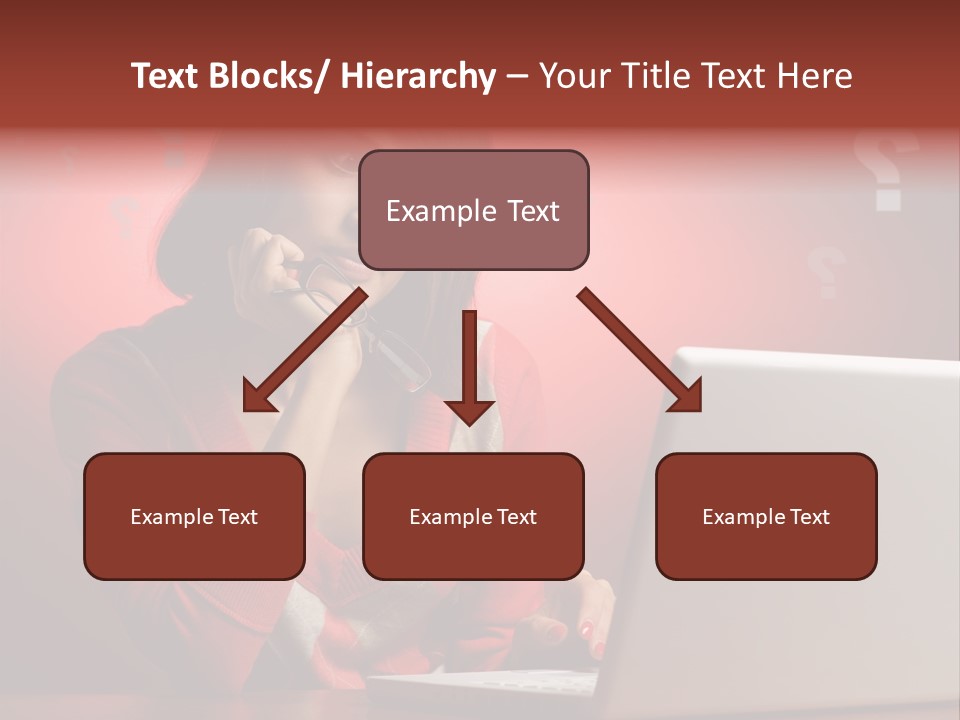 Text Blocks/ Hierarchy – Your Title Text Here

Example Text

Example Text

Example Text

Example Text